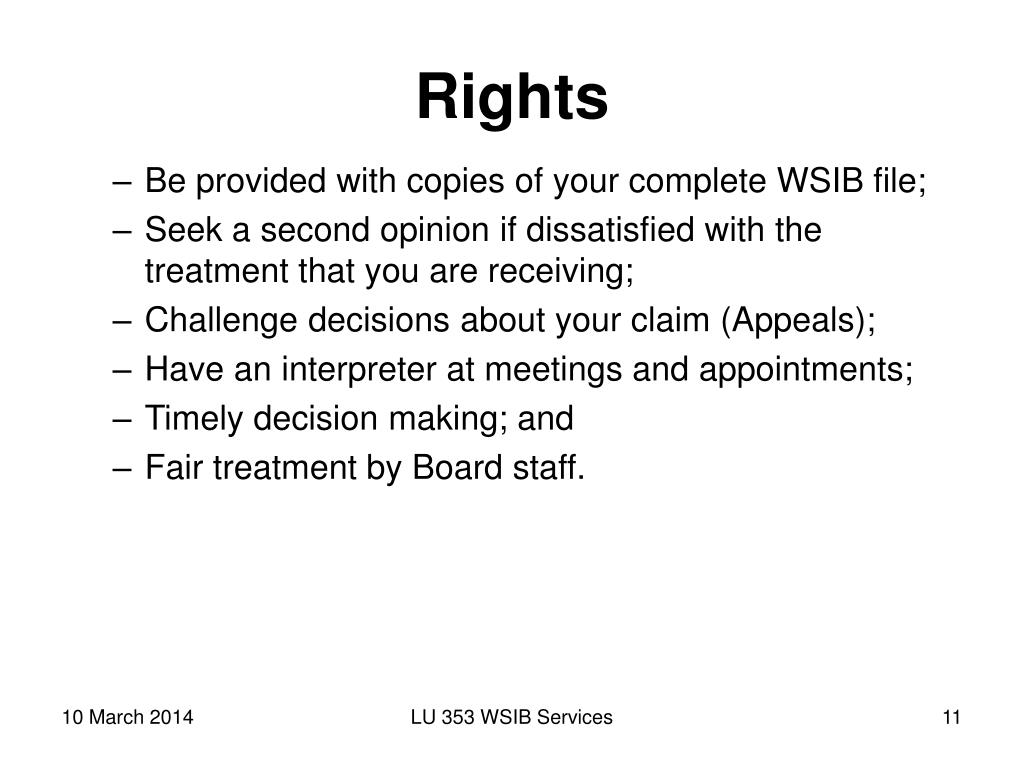 Rights

– Be provided with copies of your complete WSIB file;
– Seek a second opinion if dissatisfied with the treatment that you are receiving;
– Challenge decisions about your claim (Appeals);
– Have an interpreter at meetings and appointments;
– Timely decision making; and
– Fair treatment by Board staff.

10 March 2014

LU 353 WSIB Services

11